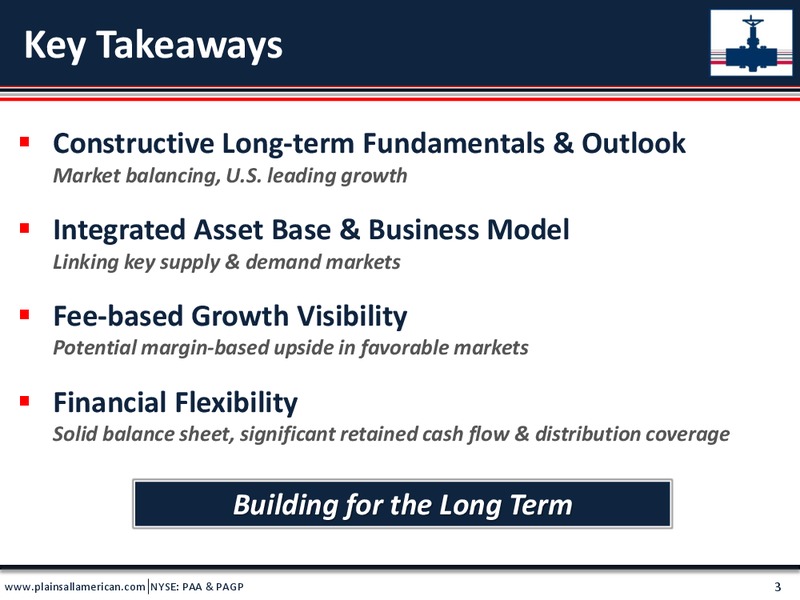 Key Takeaways

▪ Constructive Long-term Fundamentals & Outlook
Market balancing, U.S. leading growth

▪ Integrated Asset Base & Business Model
Linking key supply & demand markets

▪ Fee-based Growth Visibility
Potential margin-based upside in favorable markets

▪ Financial Flexibility
Solid balance sheet, significant retained cash flow & distribution coverage

Building for the Long Term

www.plainsallamerican.com | NYSE: PAA & PAGP

3